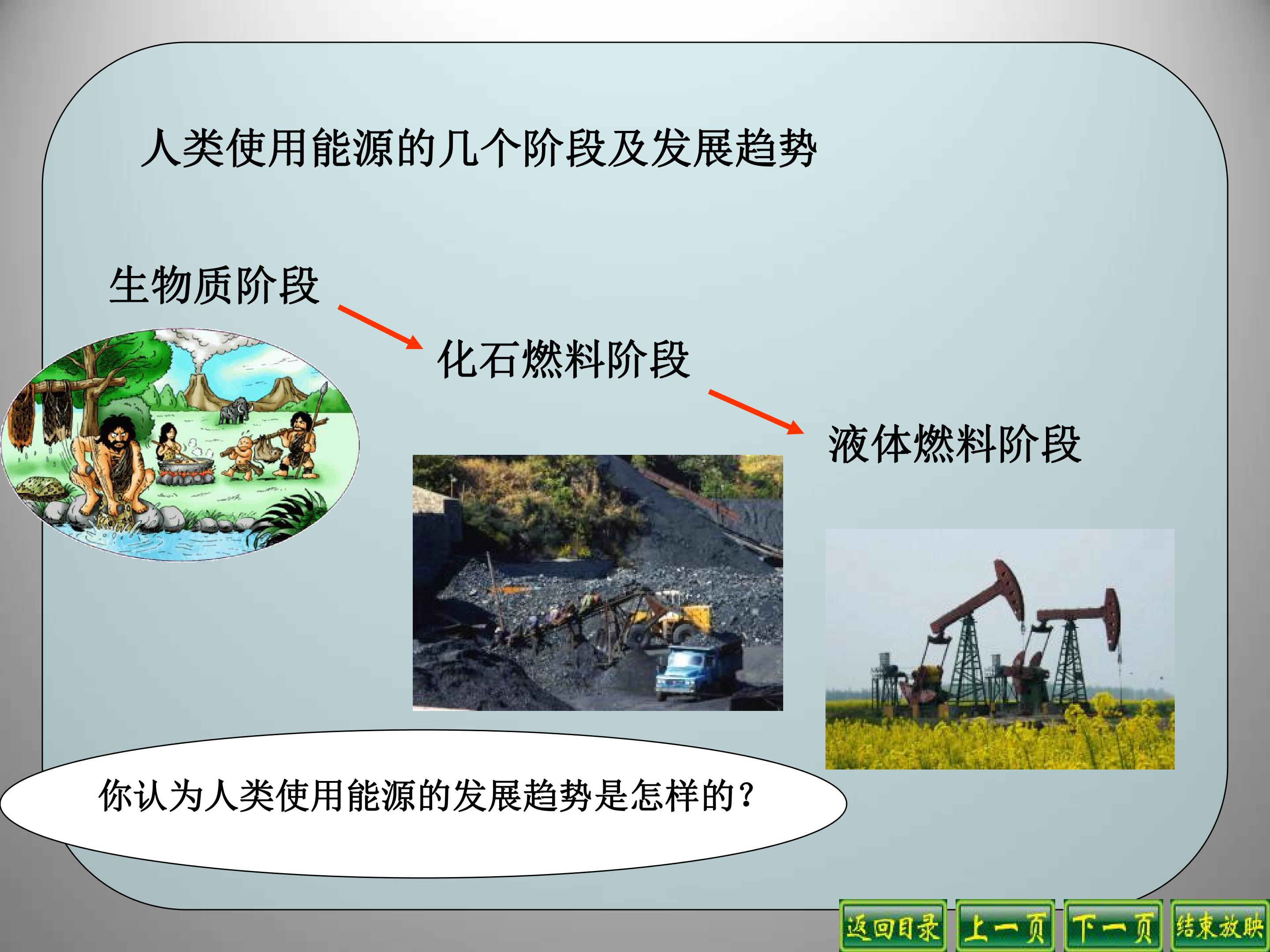 人类使用能源的几个阶段及发展趋势

生物质阶段

化石燃料阶段

液体燃料阶段

你认为人类使用能源的发展趋势是怎样的？

返回目录 上一页 下一页 结束放映